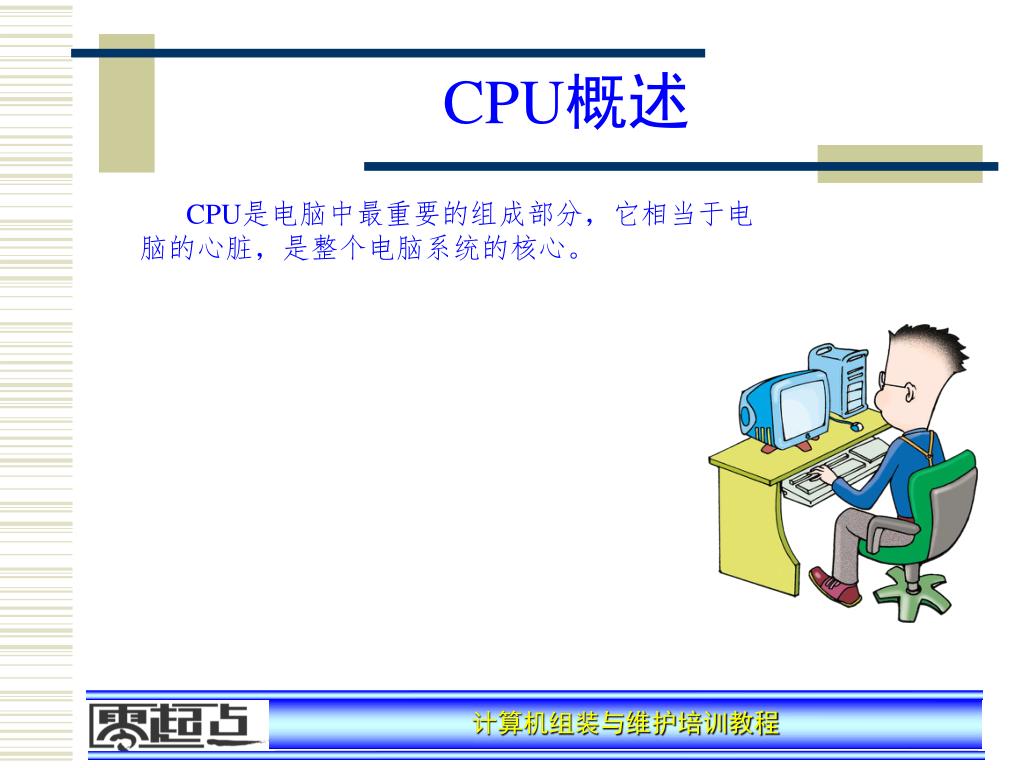 CPU概述

CPU是电脑中最重要的组成部分，它相当于电脑的心脏，是整个电脑系统的核心。

零起点

计算机组装与维护培训教程